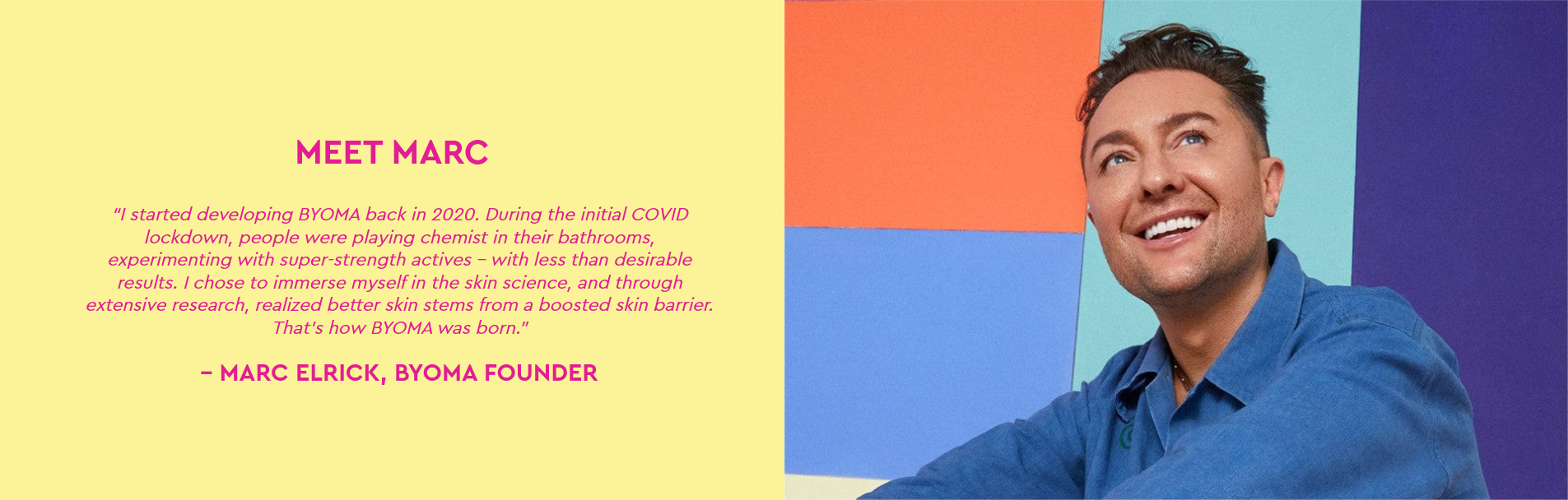 MEET MARC

"I started developing BYOMA back in 2020. During the initial COVID lockdown, people were playing chemist in their bathrooms, experimenting with super-strength actives – with less than desirable results. I chose to immerse myself in the skin science, and through extensive research, realized better skin stems from a boosted skin barrier. That's how BYOMA was born."

– MARC ELRICK, BYOMA FOUNDER